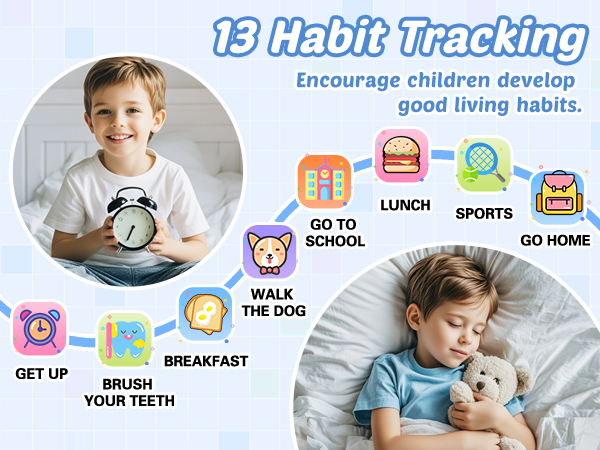 13 Habit Tracking

Encourage children develop good living habits.

GET UP

BRUSH YOUR TEETH

BREAKFAST

WALK THE DOG

GO TO SCHOOL

LUNCH

SPORTS

GO HOME